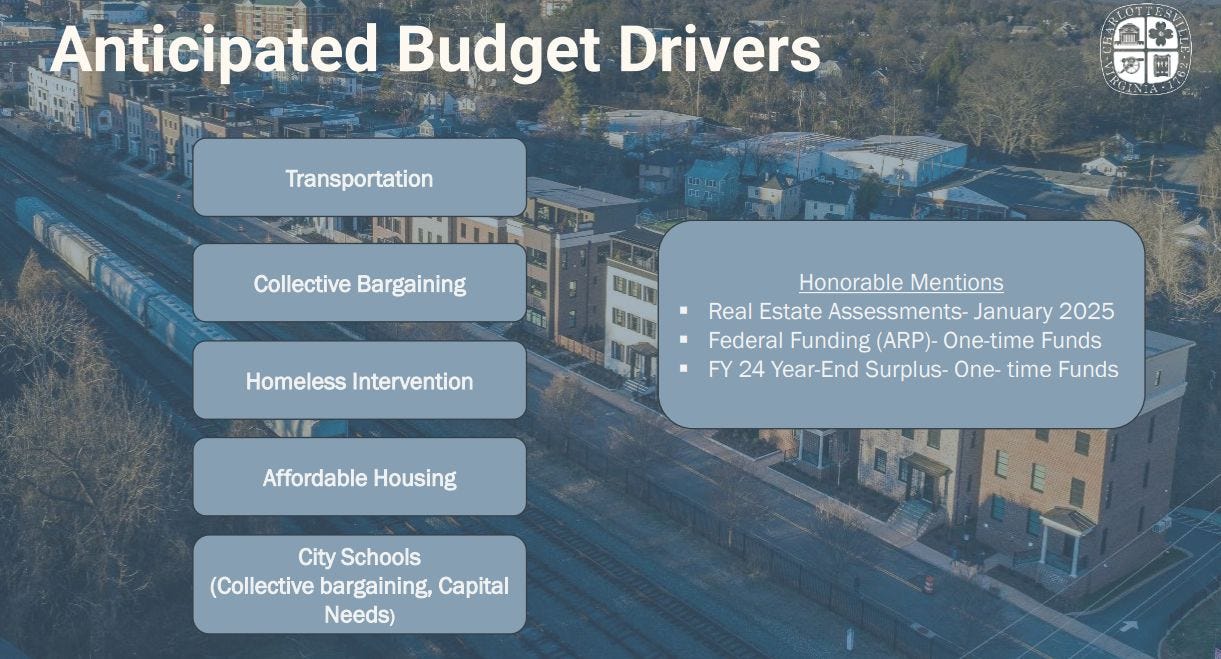 Anticipated Budget Drivers

CHARLOTTESVILLE VIRGINIA 1762

Transportation

Collective Bargaining

Homeless Intervention

Affordable Housing

City Schools (Collective bargaining, Capital Needs)

Honorable Mentions
▪ Real Estate Assessments- January 2025
▪ Federal Funding (ARP)- One-time Funds
▪ FY 24 Year-End Surplus- One- time Funds